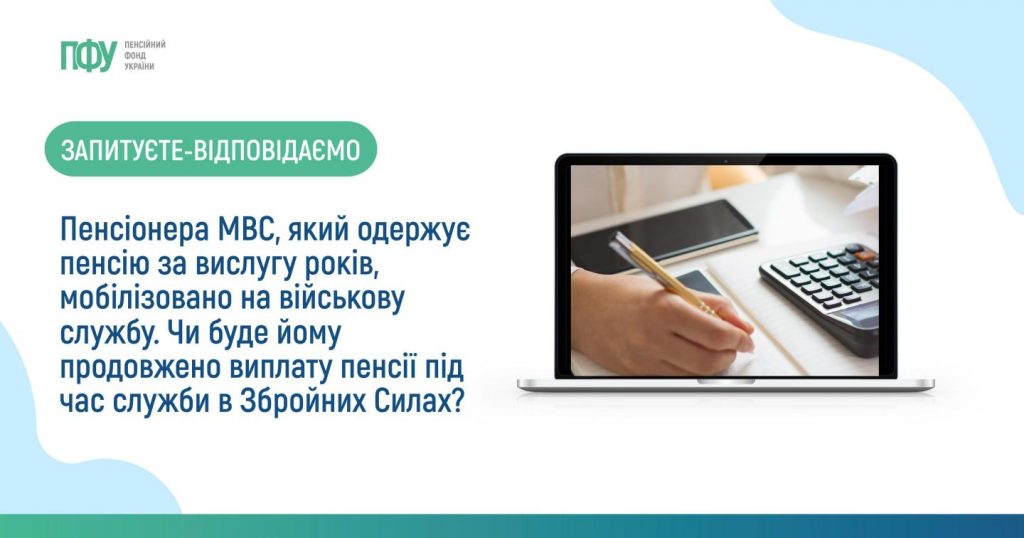 ПФУ ПЕНСІЙНИЙ ФОНД УКРАЇНИ

ЗАПИТУЄТЕ-ВІДПОВІДАЄМО

Пенсіонера МВС, який одержує пенсію за вислугу років, мобілізовано на військову службу. Чи буде йому продовжено виплату пенсії під час служби в Збройних Силах?